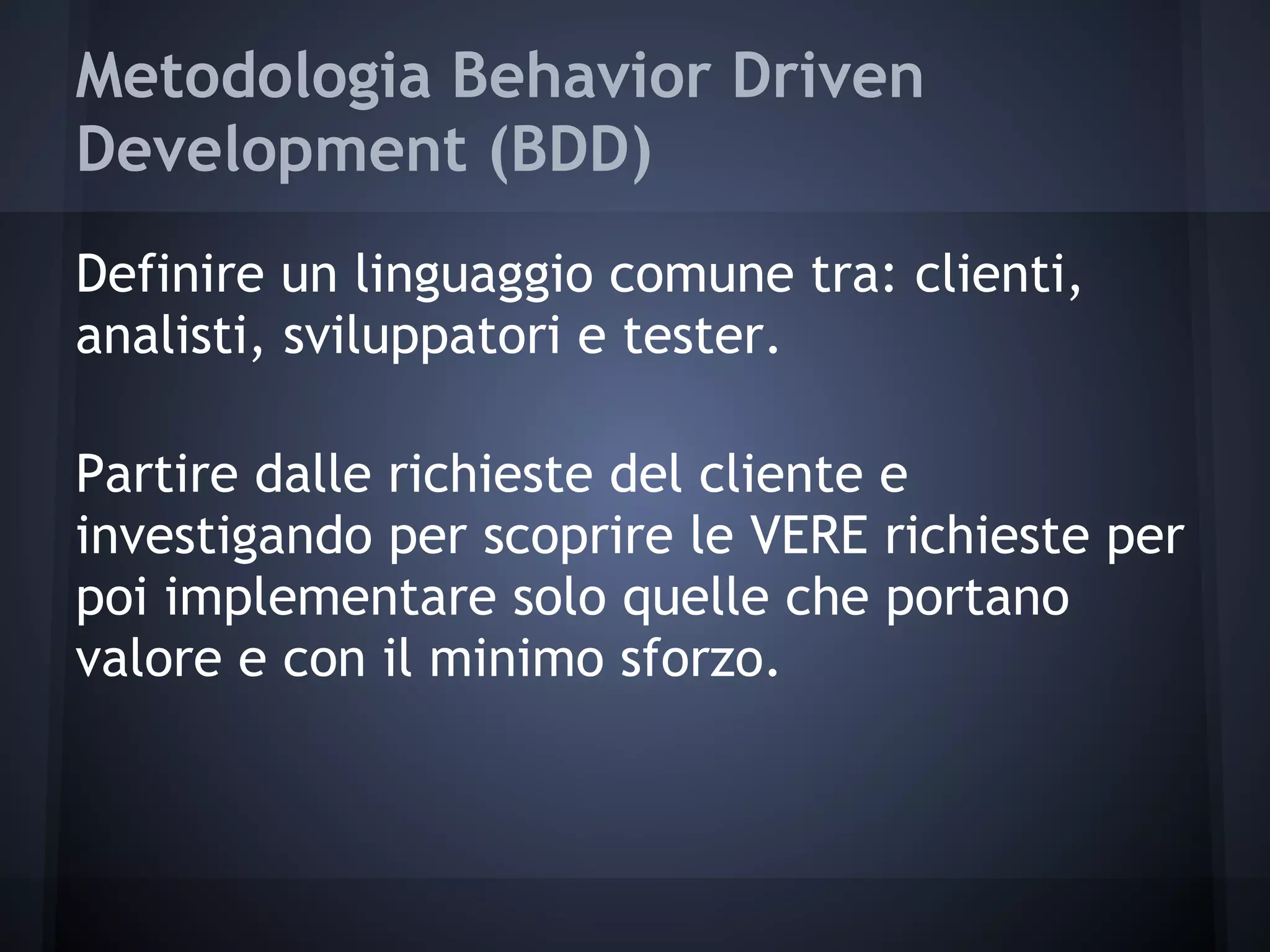 Metodologia Behavior Driven Development (BDD)

Definire un linguaggio comune tra: clienti, analisti, sviluppatori e tester.

Partire dalle richieste del cliente e investigando per scoprire le VERE richieste per poi implementare solo quelle che portano valore e con il minimo sforzo.